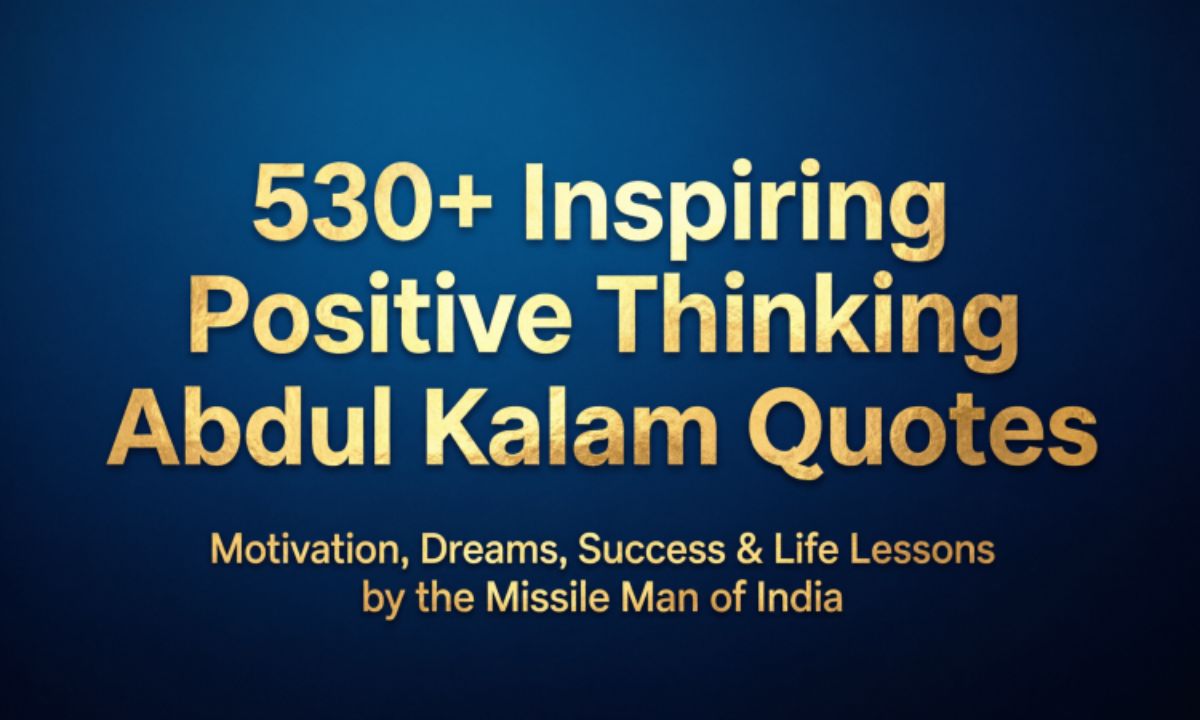 530+ Inspiring Positive Thinking Abdul Kalam Quotes

Motivation, Dreams, Success & Life Lessons by the Missile Man of India